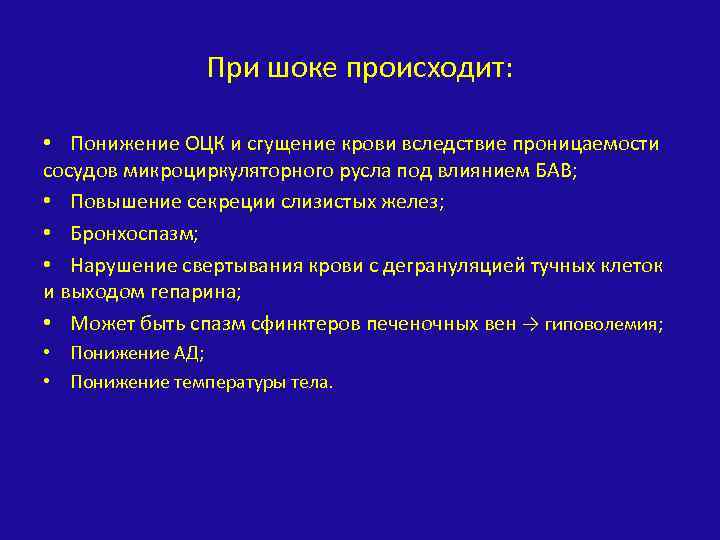 При шоке происходит:

• Понижение ОЦК и сгущение крови вследствие проницаемости сосудов микроциркуляторного русла под влиянием БАВ;

• Повышение секреции слизистых желез;

• Бронхоспазм;

• Нарушение свертывания крови с дегрануляцией тучных клеток и выходом гепарина;

• Может быть спазм сфинктеров печеночных вен → гиповолемия;

• Понижение АД;

• Понижение температуры тела.